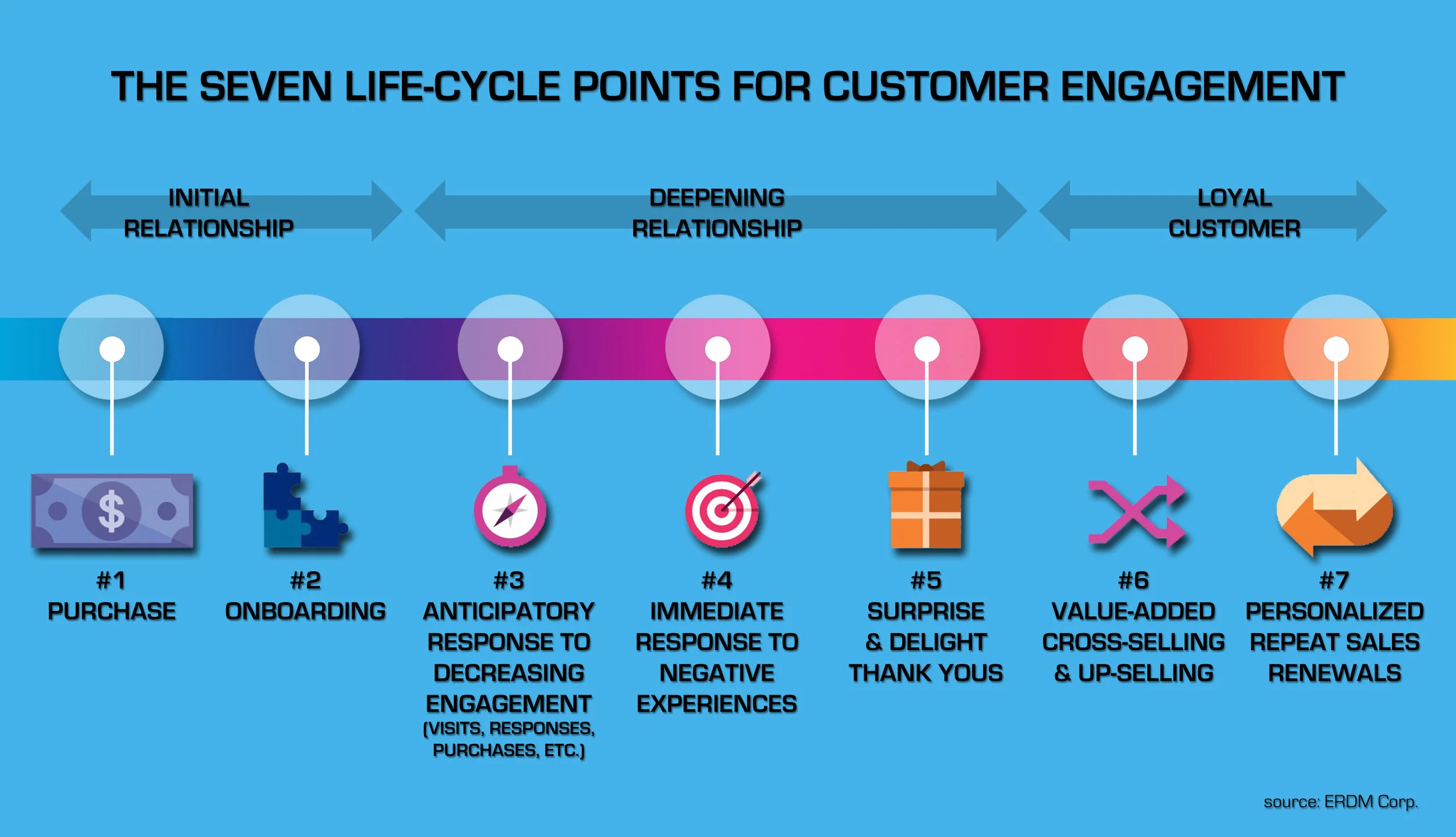 THE SEVEN LIFE-CYCLE POINTS FOR CUSTOMER ENGAGEMENT

INITIAL RELATIONSHIP

DEEPENING RELATIONSHIP

LOYAL CUSTOMER

$

#1
PURCHASE

#2
ONBOARDING

#3
ANTICIPATORY RESPONSE TO DECREASING ENGAGEMENT
(VISITS, RESPONSES, PURCHASES, ETC.)

#4
IMMEDIATE RESPONSE TO NEGATIVE EXPERIENCES

#5
SURPRISE & DELIGHT THANK YOUS

#6
VALUE-ADDED CROSS-SELLING & UP-SELLING

#7
PERSONALIZED REPEAT SALES RENEWALS

source: ERDM Corp.